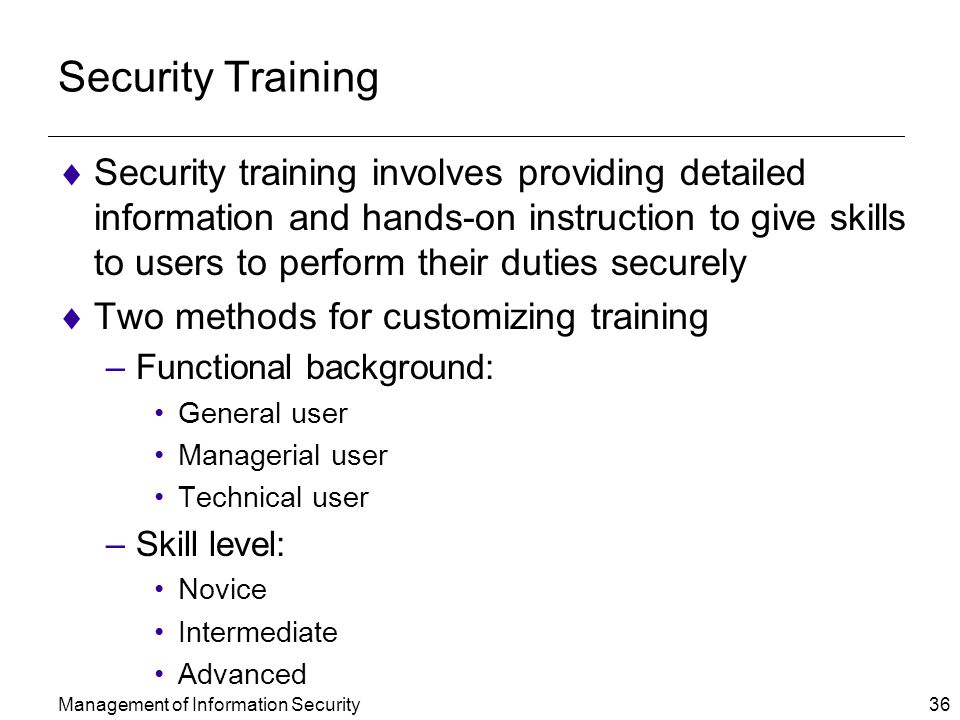 Security Training

♦ Security training involves providing detailed information and hands-on instruction to give skills to users to perform their duties securely

♦ Two methods for customizing training

– Functional background:

• General user

• Managerial user

• Technical user

– Skill level:

• Novice

• Intermediate

• Advanced

Management of Information Security

36